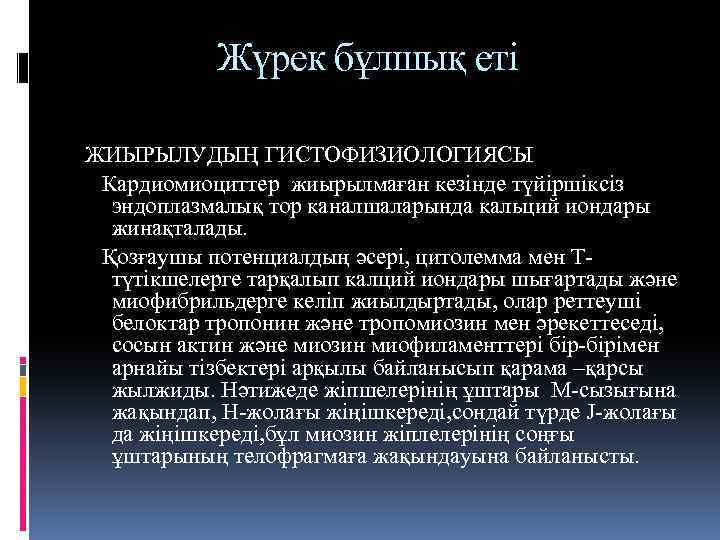 Жүрек бұлшық еті

ЖИЫРЫЛУДЫҢ ГИСТОФИЗИОЛОГИЯСЫ

Кардиомиоциттер жиырылмаған кезінде түйіршіксіз эндоплазмалық тор каналшаларында кальций иондары жинақталады.

Қозғаушы потенциалдың әсері, цитолемма мен Т-түтікшелерге тарқалып калций иондары шығартады және миофибрильдерге келіп жиылдыртады, олар реттеуші белоктар тропонин және тропомиозин мен әрекеттеседі, сосын актин және миозин миофиламенттері бір-бірімен арнайы тізбектері арқылы байланысып қарама –қарсы жылжиды. Нәтижеде жіпшелерінің ұштары М-сызығына жақындап, Н-жолағы жіңішкереді,сондай түрде J-жолағы да жіңішкереді,бұл миозин жіплелерінің соңғы ұштарының телофрагмаға жақындауына байланысты.